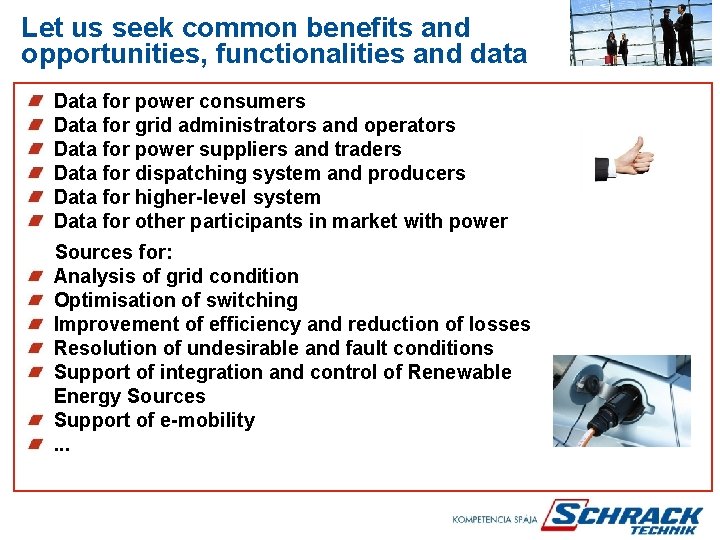 Let us seek common benefits and opportunities, functionalities and data

Data for power consumers
Data for grid administrators and operators
Data for power suppliers and traders
Data for dispatching system and producers
Data for higher-level system
Data for other participants in market with power

Sources for:
Analysis of grid condition
Optimisation of switching
Improvement of efficiency and reduction of losses
Resolution of undesirable and fault conditions
Support of integration and control of Renewable Energy Sources
Support of e-mobility
...

KOMPETENCIA SPÁJA SCHRACK TECHNIK